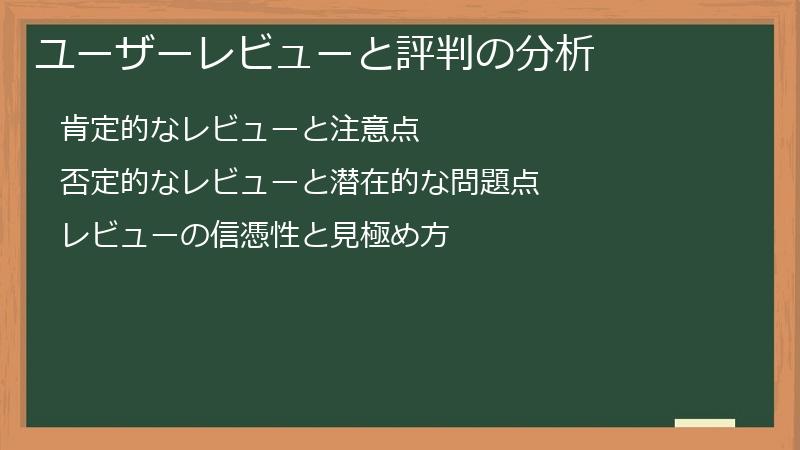 ユーザーレビューと評判の分析

肯定的なレビューと注意点

否定的なレビューと潜在的な問題点

レビューの信憑性と見極め方